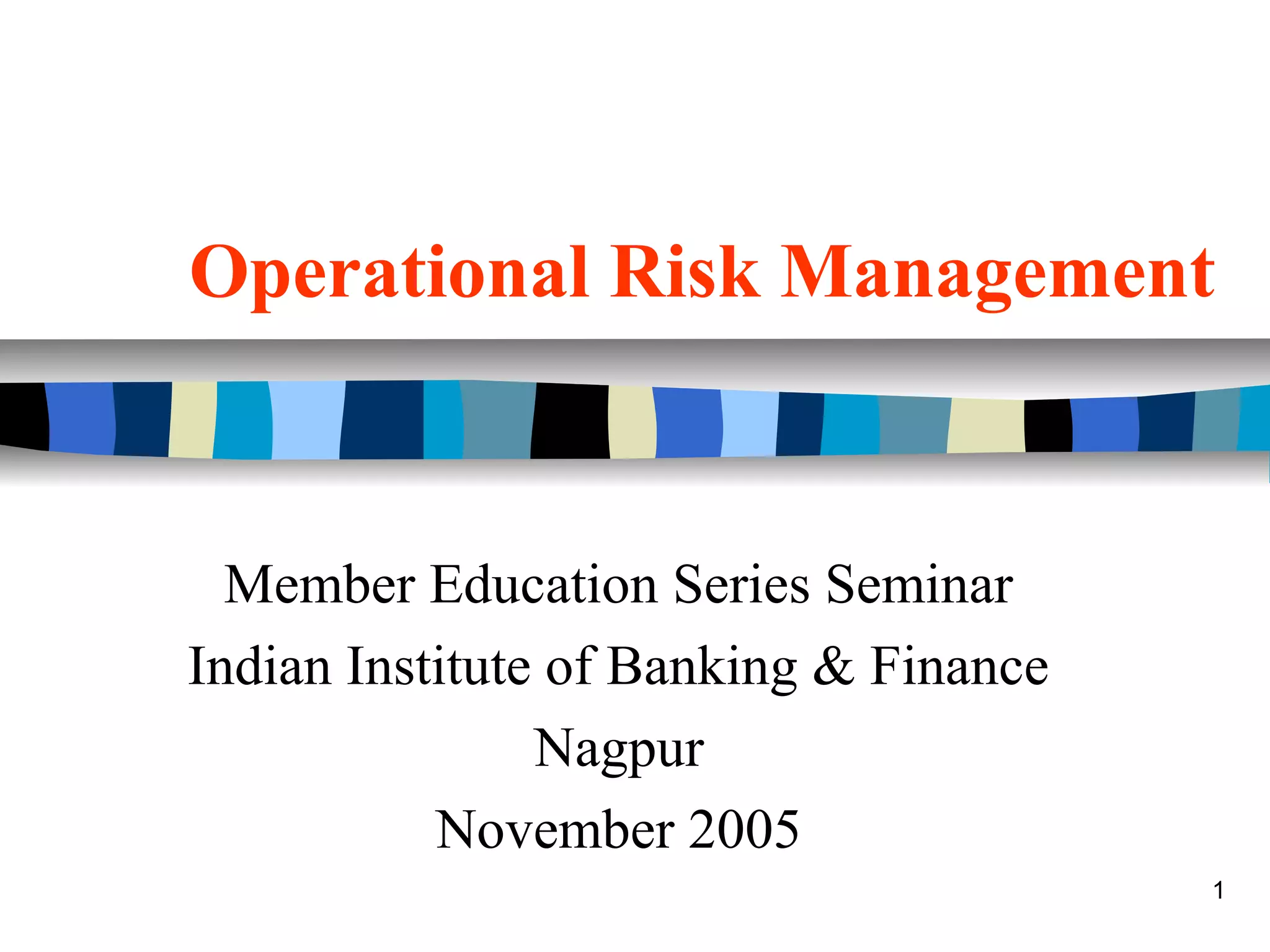 Operational Risk Management

Member Education Series Seminar
Indian Institute of Banking & Finance
Nagpur
November 2005

1